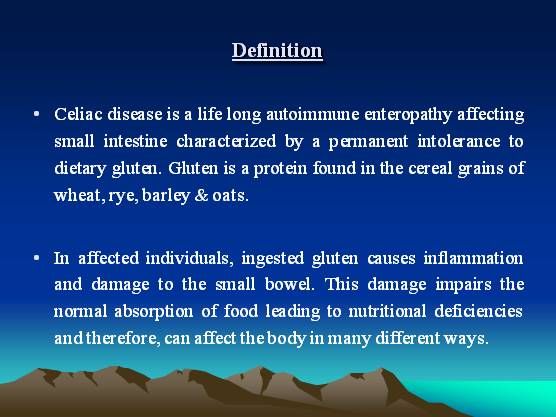 Definition

• Celiac disease is a life long autoimmune enteropathy affecting small intestine characterized by a permanent intolerance to dietary gluten. Gluten is a protein found in the cereal grains of wheat, rye, barley & oats.

• In affected individuals, ingested gluten causes inflammation and damage to the small bowel. This damage impairs the normal absorption of food leading to nutritional deficiencies and therefore, can affect the body in many different ways.